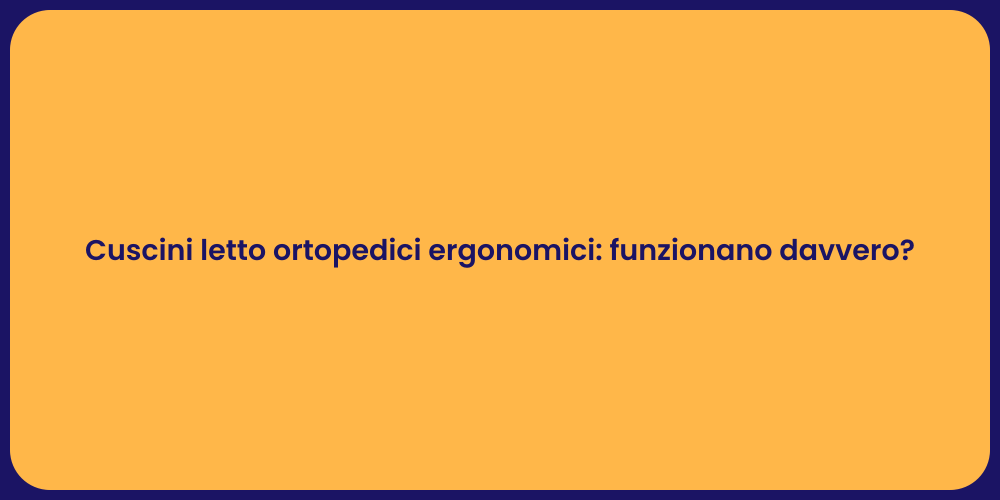 Cuscini letto ortopedici ergonomici: funzionano davvero?